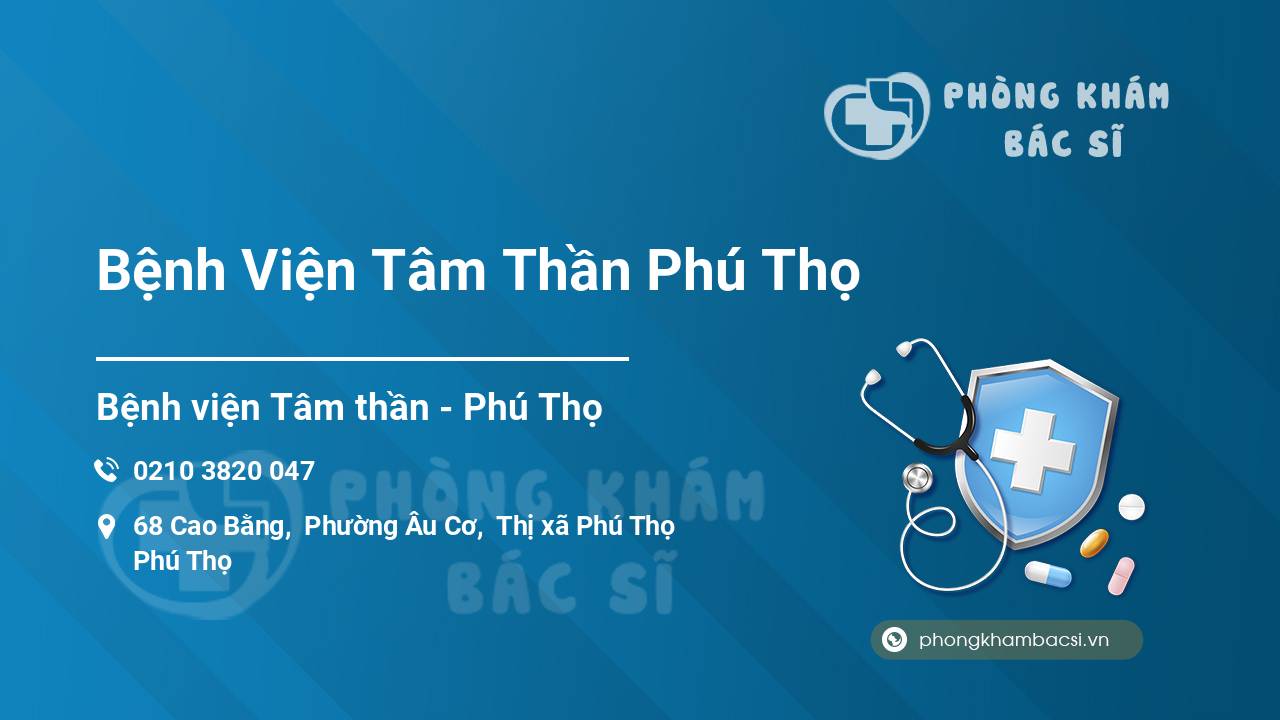 PHÒNG KHÁM
BÁC SĨ

Bệnh Viện Tâm Thần Phú Thọ

Bệnh viện Tâm thần - Phú Thọ

0210 3820 047

68 Cao Bằng, Phường Âu Cơ, Thị xã Phú Thọ Phú Thọ

PHÒNG KHÁM
BÁC SĨ

phongkhambacsi.vn